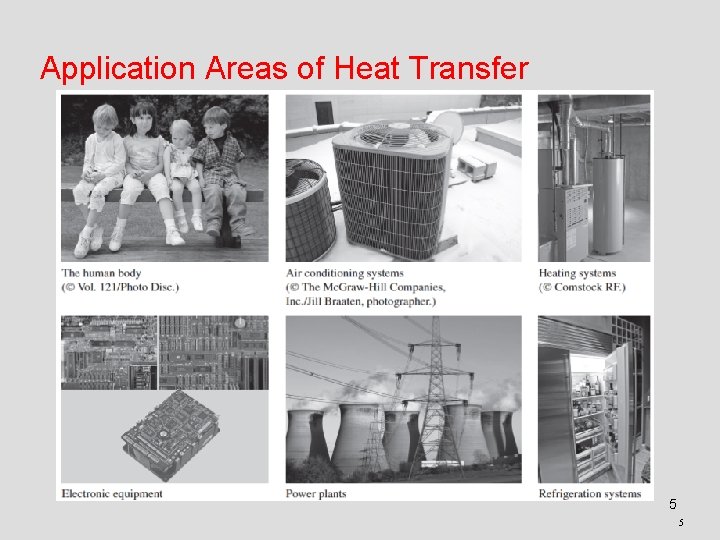 Application Areas of Heat Transfer

The human body
(© Vol. 121/Photo Disc.)

Air conditioning systems
(© The McGraw-Hill Companies, Inc./Jill Braaten, photographer.)

Heating systems
(© Comstock RF.)

Electronic equipment

Power plants

Refrigeration systems

5

5